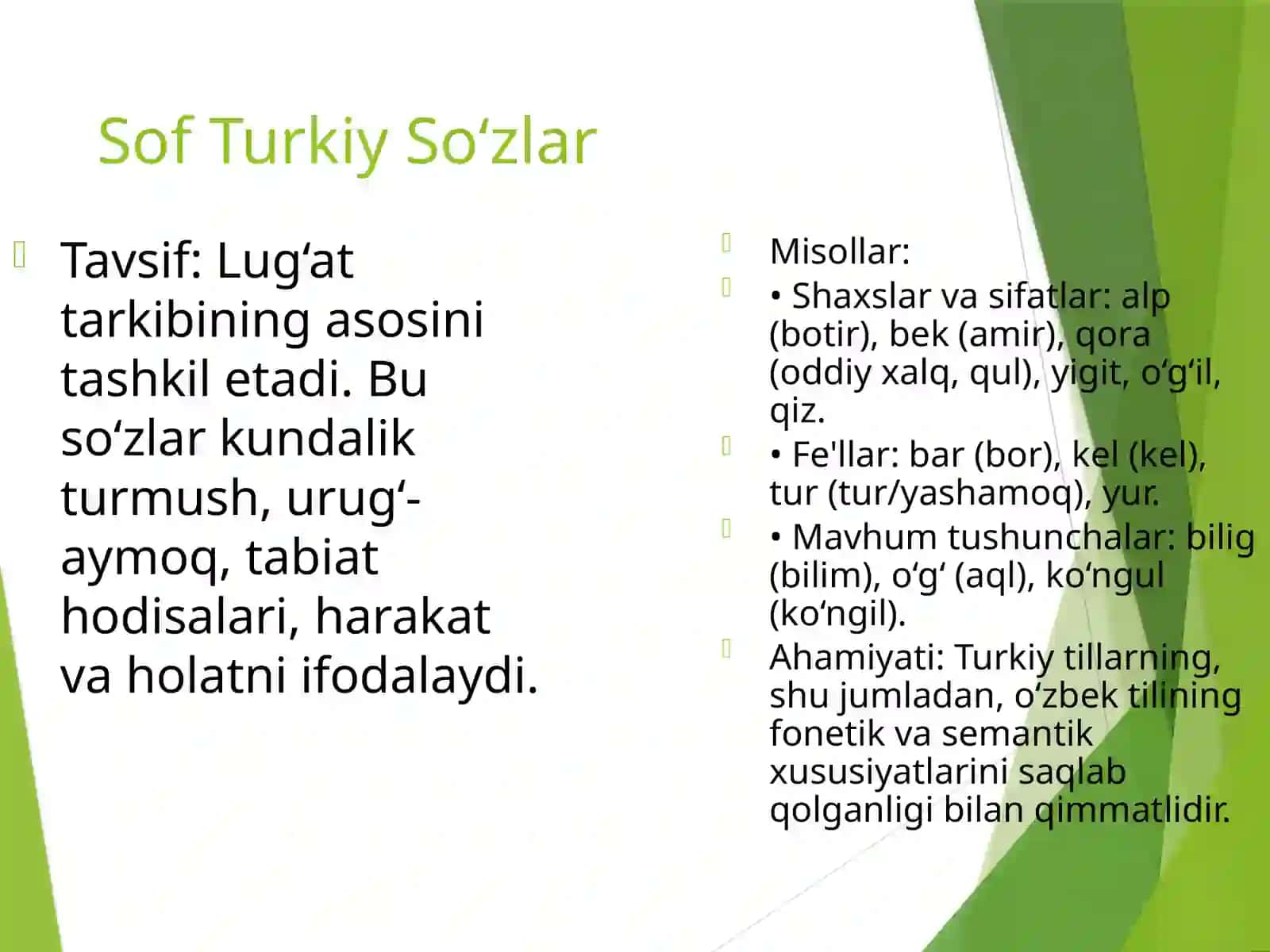 Sof Turkiy So‘zlar

Tavsif: Lug‘at tarkibining asosini tashkil etadi. Bu so‘zlar kundalik turmush, urug‘-aymoq, tabiat hodisalari, harakat va holatni ifodalaydi.

Misollar:

• Shaxslar va sifatlar: alp (botir), bek (amir), qora (oddiy xalq, qul), yigit, o‘g‘il, qiz.

• Fe'llar: bar (bor), kel (kel), tur (tur/yashamoq), yur.

• Mavhum tushunchalar: bilig (bilim), o‘g‘ (aql), ko‘ngul (ko‘ngil).

Ahamiyati: Turkiy tillarning, shu jumladan, o‘zbek tilining fonetik va semantik xususiyatlarini saqlab qolganligi bilan qimmatlidir.